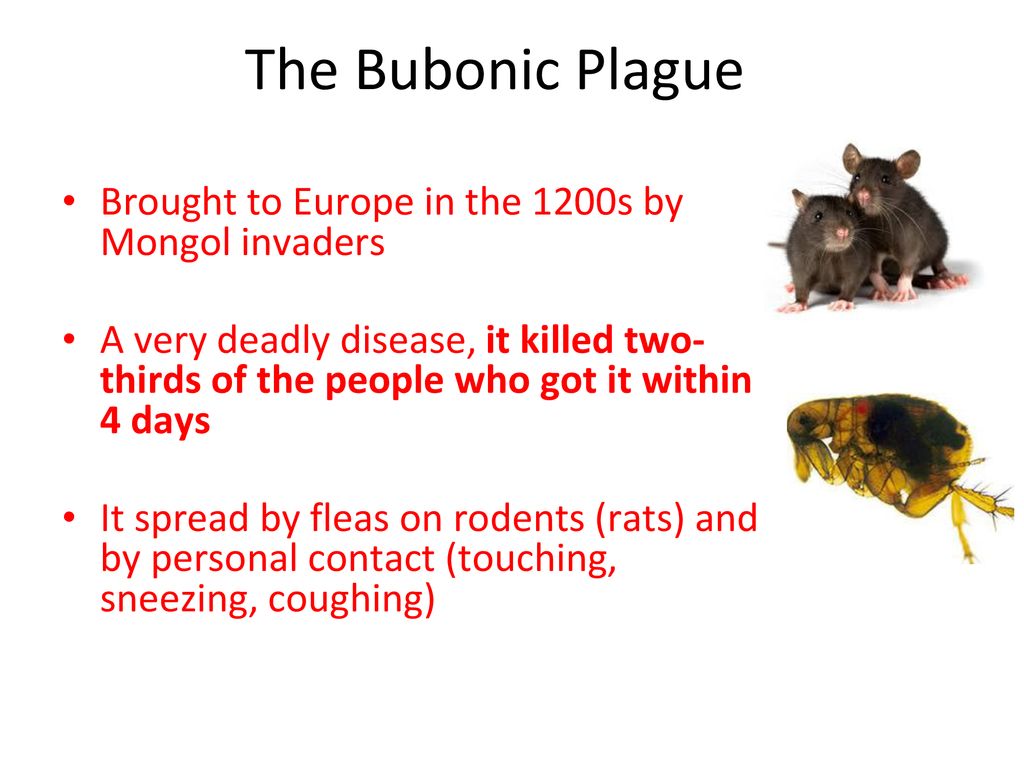 The Bubonic Plague

• Brought to Europe in the 1200s by Mongol invaders

• A very deadly disease, it killed two-thirds of the people who got it within 4 days

• It spread by fleas on rodents (rats) and by personal contact (touching, sneezing, coughing)